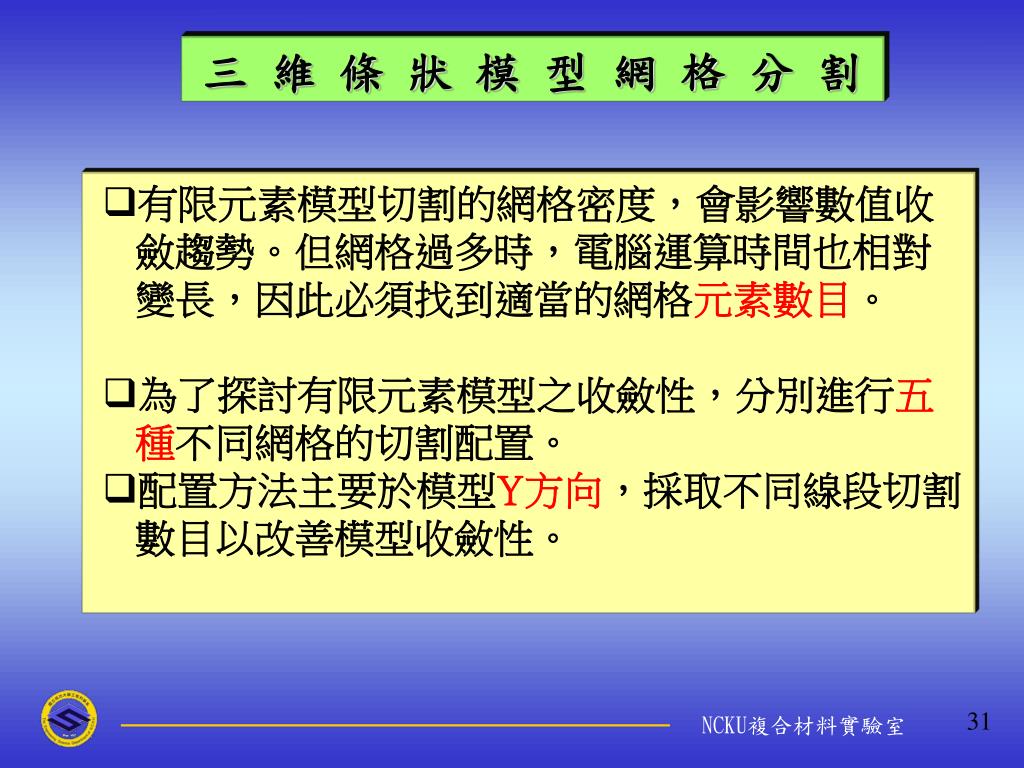 三 維 條 狀 模 型 網 格 分 割

❑有限元素模型切割的網格密度，會影響數值收斂趨勢。但網格過多時，電腦運算時間也相對變長，因此必須找到適當的網格元素數目。

❑為了探討有限元素模型之收斂性，分別進行五種不同網格的切割配置。

❑配置方法主要於模型Y方向，採取不同線段切割數目以改善模型收斂性。

NCKU複合材料實驗室

31